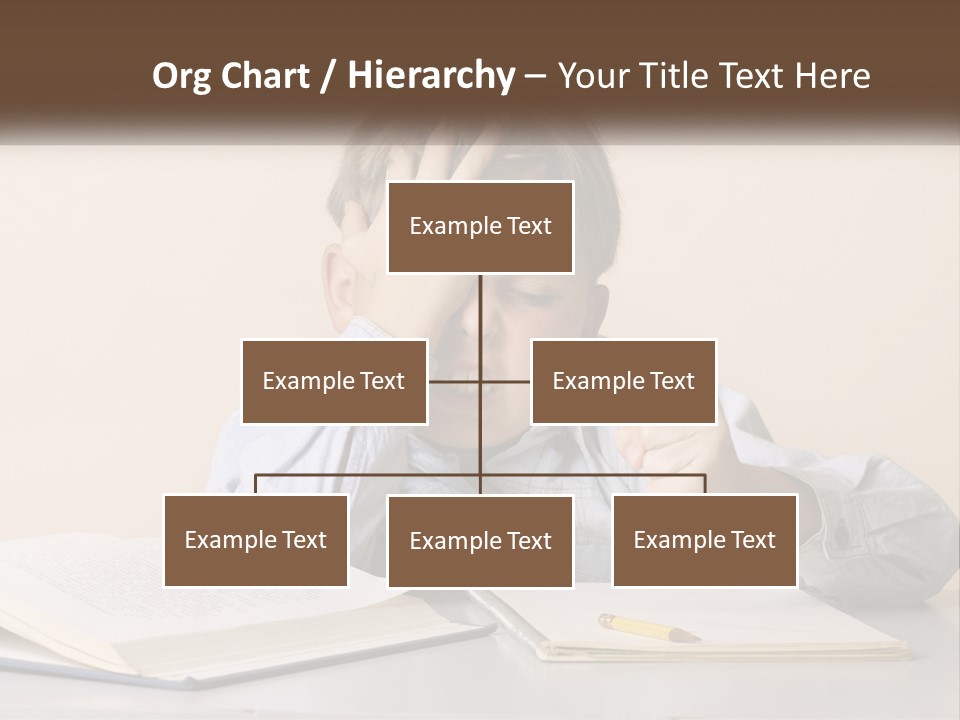 Org Chart / Hierarchy – Your Title Text Here

Example Text

Example Text

Example Text

Example Text

Example Text

Example Text